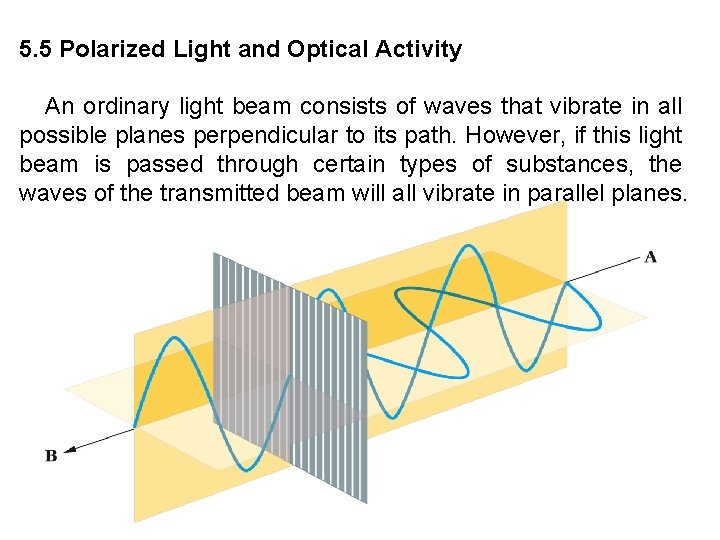 5.5 Polarized Light and Optical Activity

An ordinary light beam consists of waves that vibrate in all possible planes perpendicular to its path. However, if this light beam is passed through certain types of substances, the waves of the transmitted beam will all vibrate in parallel planes.

A

B